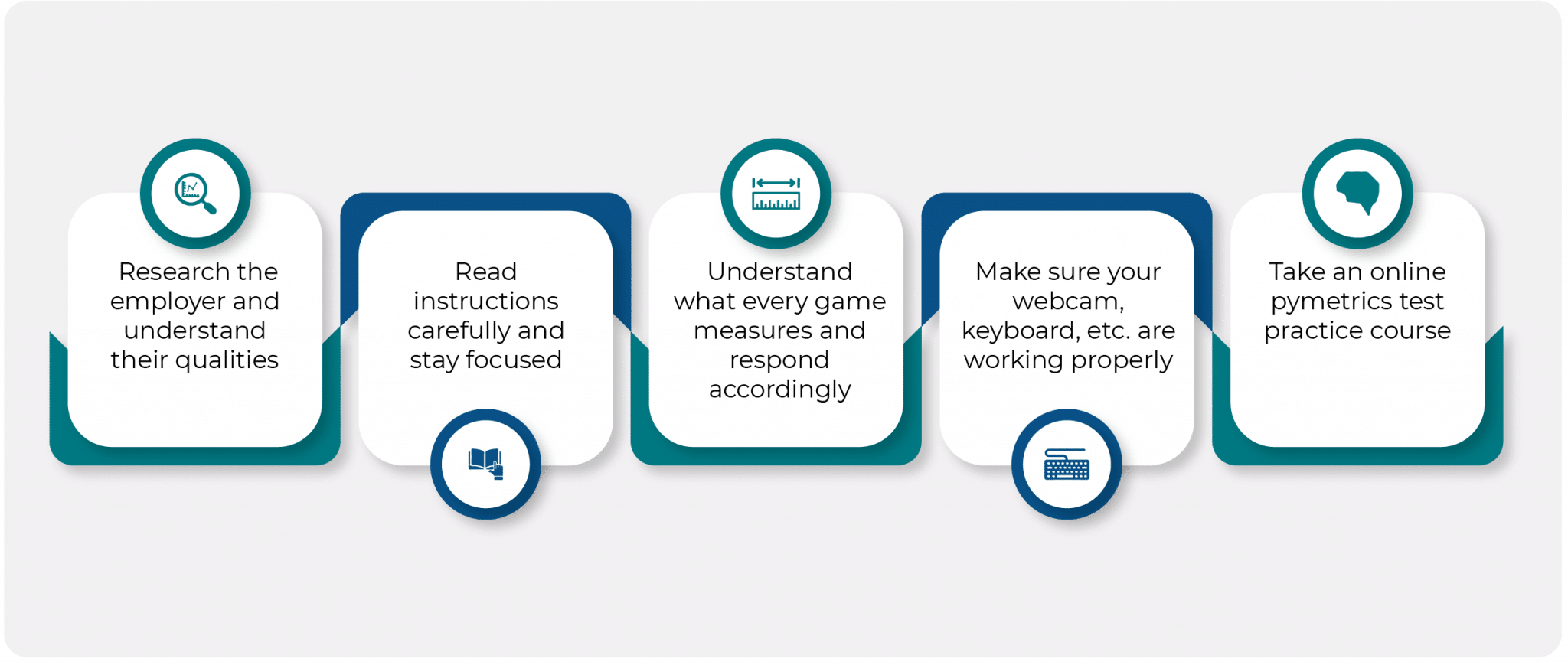 Research the employer and understand their qualities

Read instructions carefully and stay focused

Understand what every game measures and respond accordingly

Make sure your webcam, keyboard, etc. are working properly

Take an online pymetrics test practice course